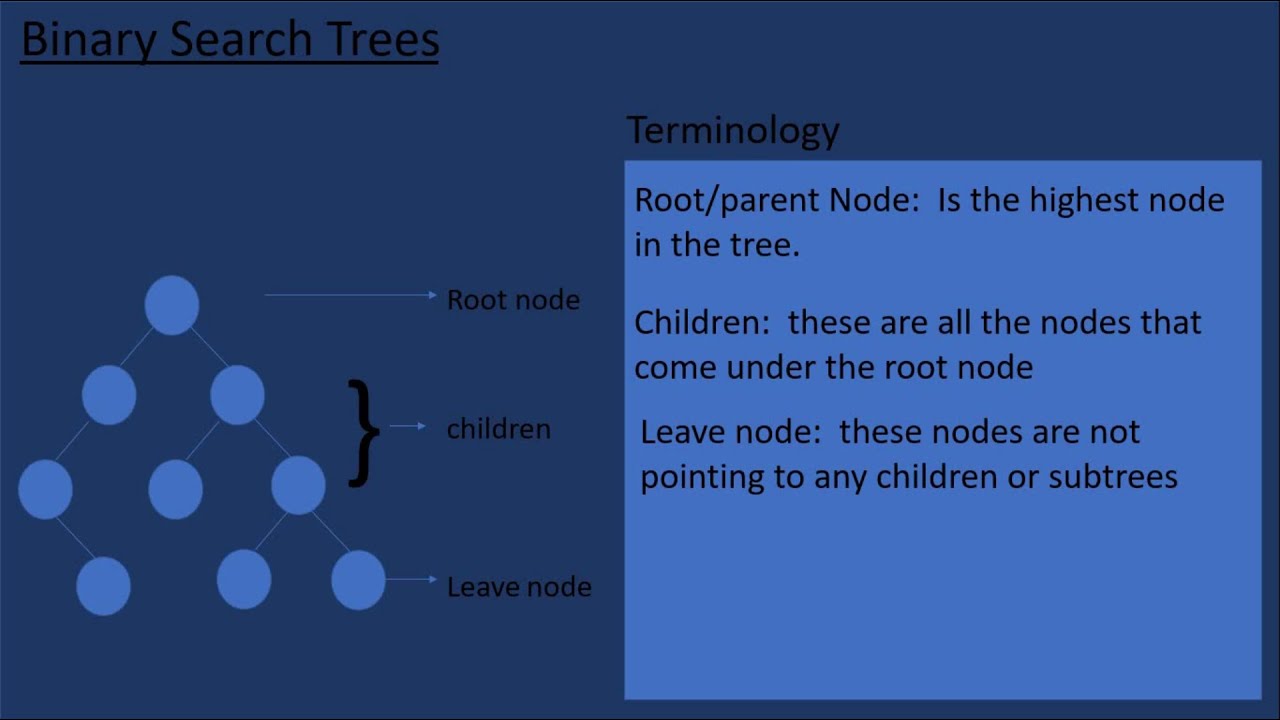 Binary Search Trees

Root node

children

Leave node

Terminology

Root/parent Node: Is the highest node in the tree.

Children: these are all the nodes that come under the root node

Leave node: these nodes are not pointing to any children or subtrees